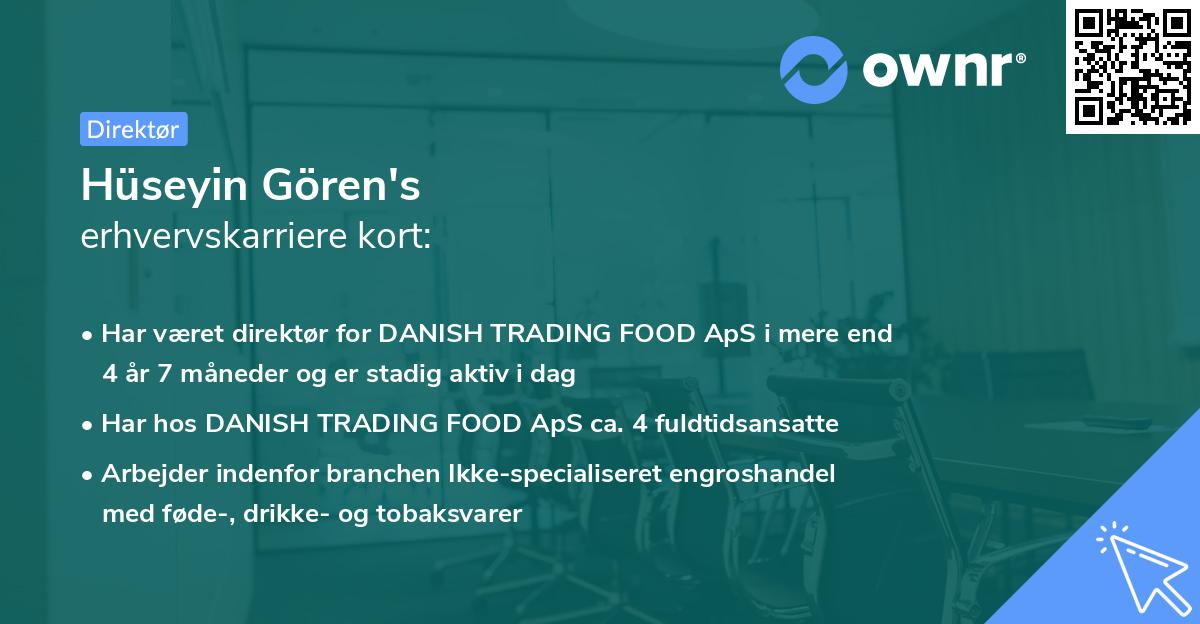 ownr®

Direktør

Hüseyin Gören's
erhvervskarriere kort:

• Har været direktør for DANISH TRADING FOOD ApS i mere end 4 år 7 måneder og er stadig aktiv i dag
• Har hos DANISH TRADING FOOD ApS ca. 4 fuldtidsansatte
• Arbejder indenfor branchen Ikke-specialiseret engroshandel med føde-, drikke- og tobaksvarer